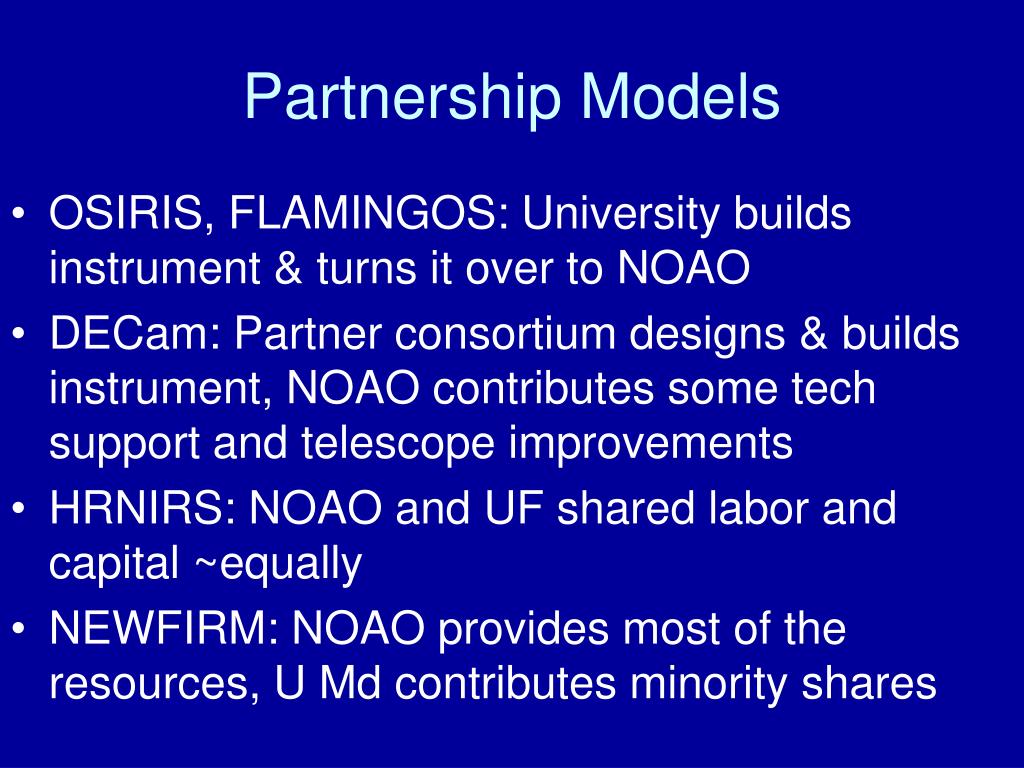 Partnership Models

• OSIRIS, FLAMINGOS: University builds instrument & turns it over to NOAO
• DECam: Partner consortium designs & builds instrument, NOAO contributes some tech support and telescope improvements
• HRNIRS: NOAO and UF shared labor and capital ~equally
• NEWFIRM: NOAO provides most of the resources, U Md contributes minority shares